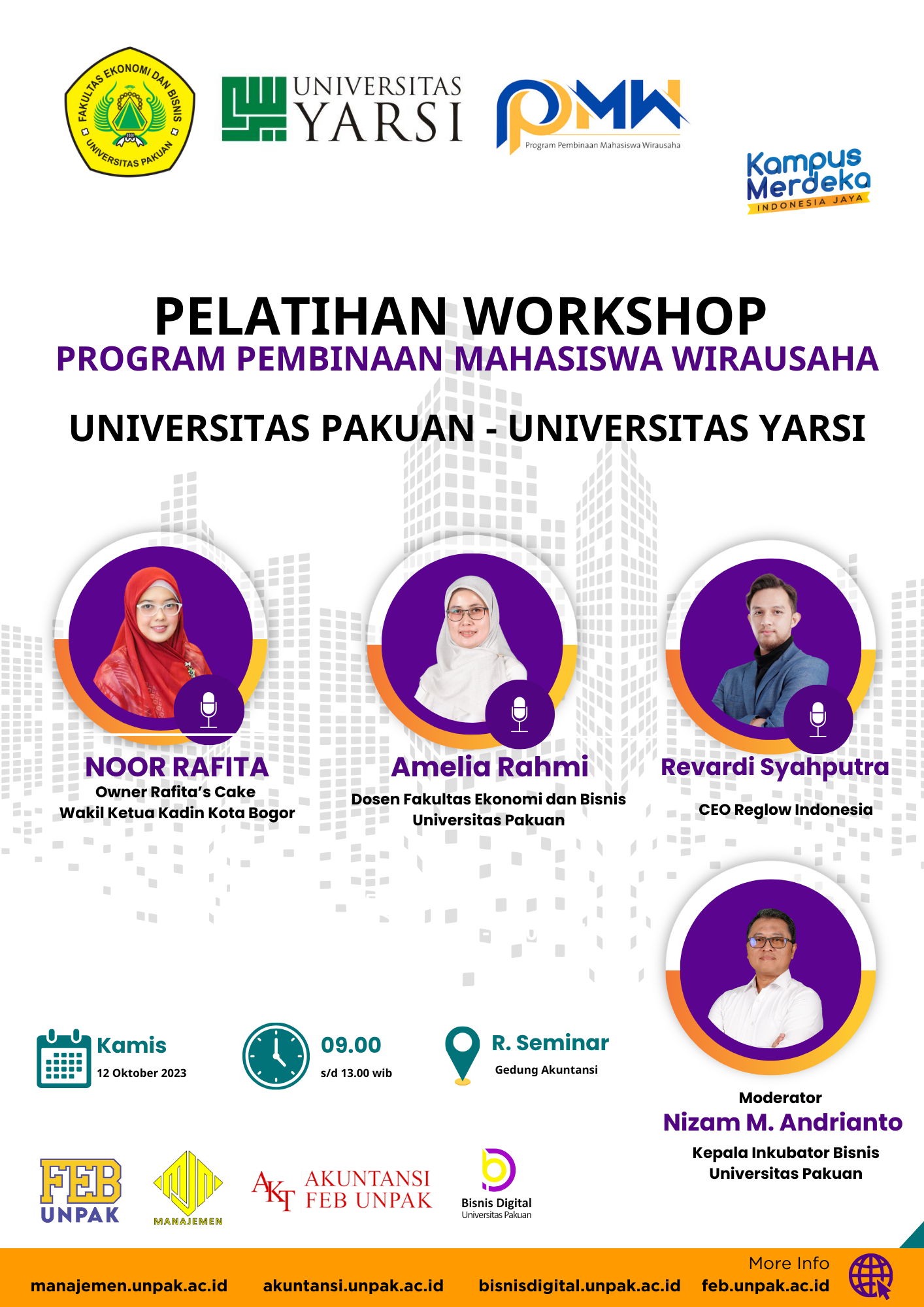 FAKULTAS EKONOMI DAN BISNIS UNIVERSITAS PAKUAN

UNIVERSITAS YARSI

PMW
Program Pembinaan Mahasiswa Wirausaha

Kampus Merdeka
INDONESIA JAYA

PELATIHAN WORKSHOP
PROGRAM PEMBINAAN MAHASISWA WIRAUSAHA

UNIVERSITAS PAKUAN - UNIVERSITAS YARSI

NOOR RAFITA
Owner Rafita's Cake
Wakil Ketua Kadin Kota Bogor

Amelia Rahmi
Dosen Fakultas Ekonomi dan Bisnis Universitas Pakuan

Revardi Syahputra
CEO Reglow Indonesia

Kamis
12 Oktober 2023

09.00
s/d 13.00 wib

R. Seminar
Gedung Akuntansi

Moderator
Nizam M. Andrianto
Kepala Inkubator Bisnis Universitas Pakuan

FEB UNPAK

MANAJEMEN

AKT AKUNTANSI FEB UNPAK

Bisnis Digital
Universitas Pakuan

More Info
manajemen.unpak.ac.id akuntansi.unpak.ac.id bisnisdigital.unpak.ac.id feb.unpak.ac.id